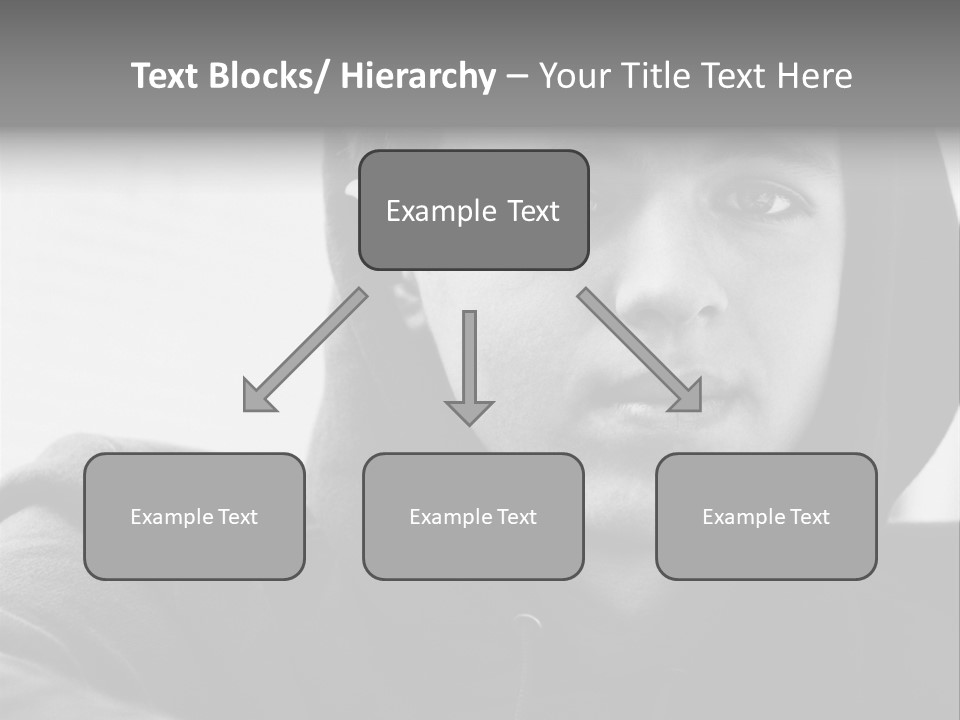 Text Blocks/ Hierarchy – Your Title Text Here

Example Text

Example Text

Example Text

Example Text